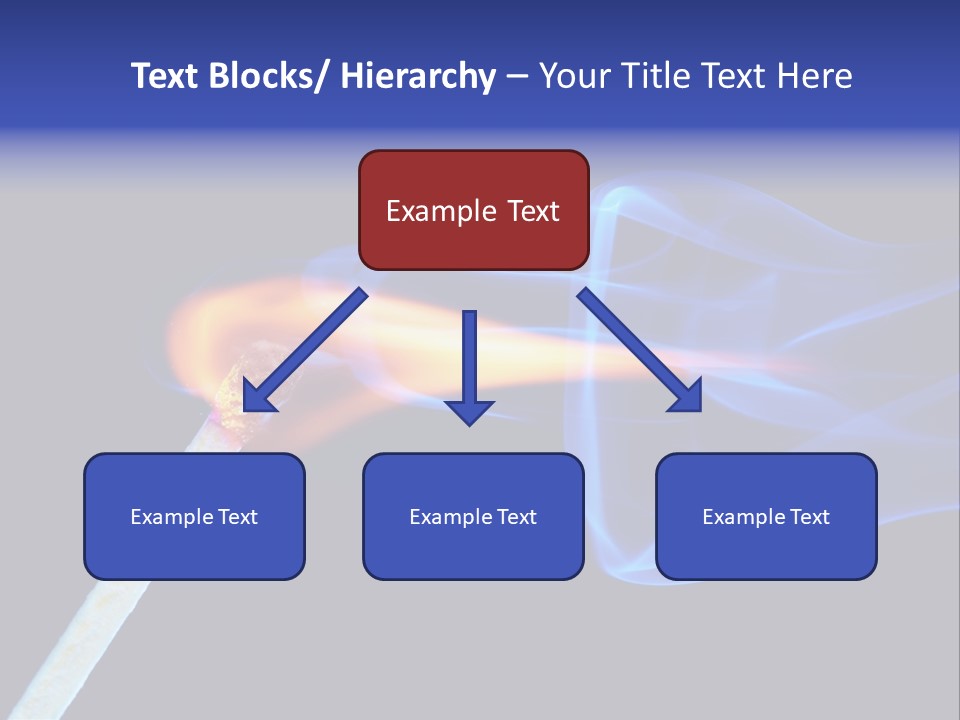 Text Blocks/ Hierarchy – Your Title Text Here

Example Text

Example Text

Example Text

Example Text